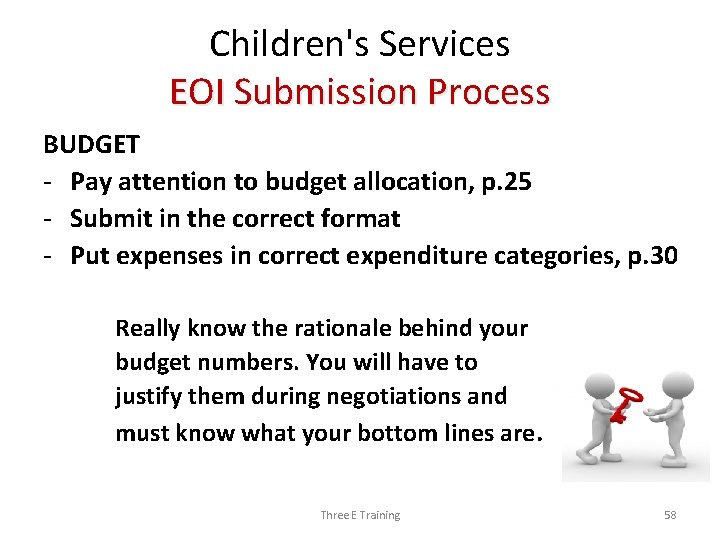 Children's Services
EOI Submission Process

BUDGET
- Pay attention to budget allocation, p.25
- Submit in the correct format
- Put expenses in correct expenditure categories, p.30

Really know the rationale behind your budget numbers. You will have to justify them during negotiations and must know what your bottom lines are.

Three E Training

58